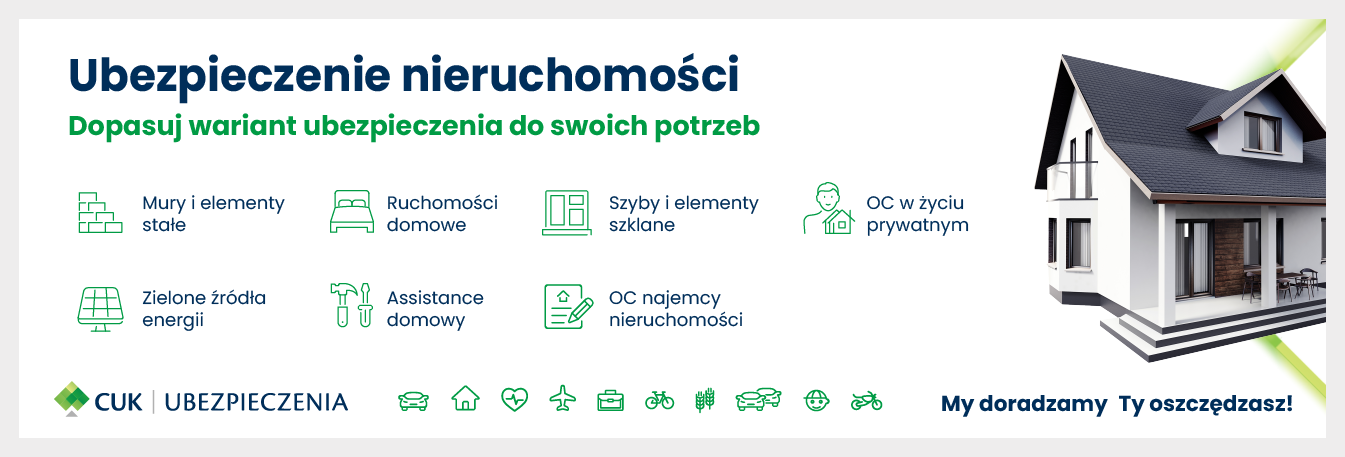 Ubezpieczenie nieruchomości

Dopasuj wariant ubezpieczenia do swoich potrzeb

Mury i elementy stałe

Ruchomości domowe

Szyby i elementy szklane

OC w życiu prywatnym

Zielone źródła energii

Assistance domowy

OC najemcy nieruchomości

CUK | UBEZPIECZENIA

My doradzamy Ty oszczędzasz!